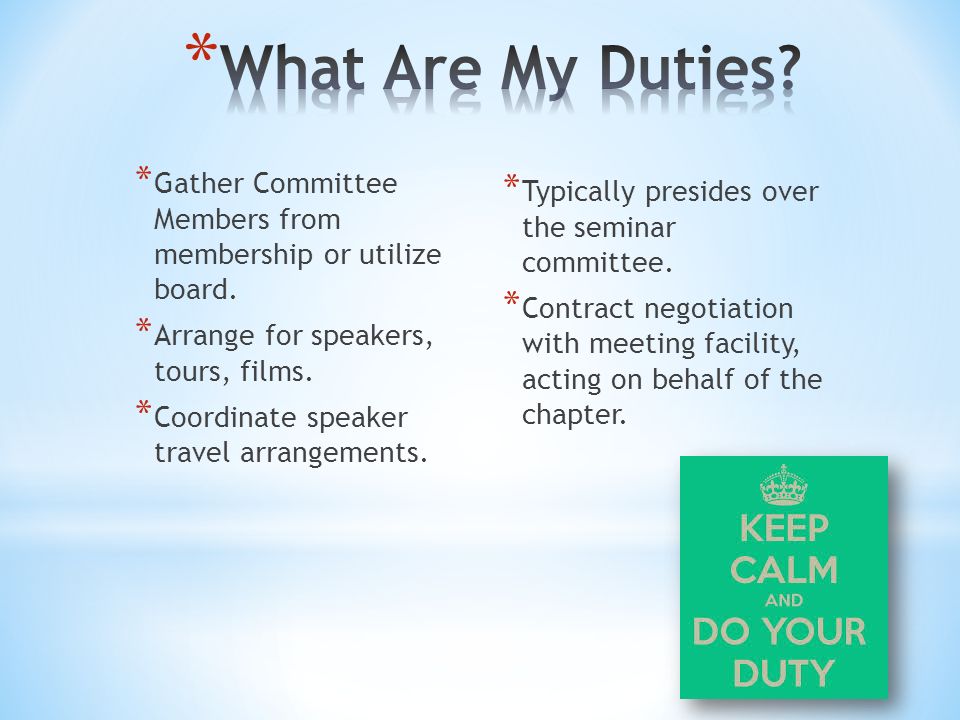 *What Are My Duties?

*Gather Committee Members from membership or utilize board.

*Arrange for speakers, tours, films.

*Coordinate speaker travel arrangements.

*Typically presides over the seminar committee.

*Contract negotiation with meeting facility, acting on behalf of the chapter.

KEEP CALM AND DO YOUR DUTY